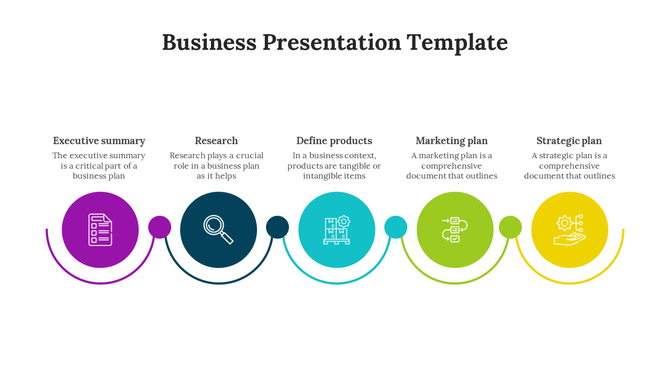 Business Presentation Template

Executive summary
The executive summary is a critical part of a business plan

Research
Research plays a crucial role in a business plan as it helps

Define products
In a business context, products are tangible or intangible items

Marketing plan
A marketing plan is a comprehensive document that outlines

Strategic plan
A strategic plan is a comprehensive document that outlines